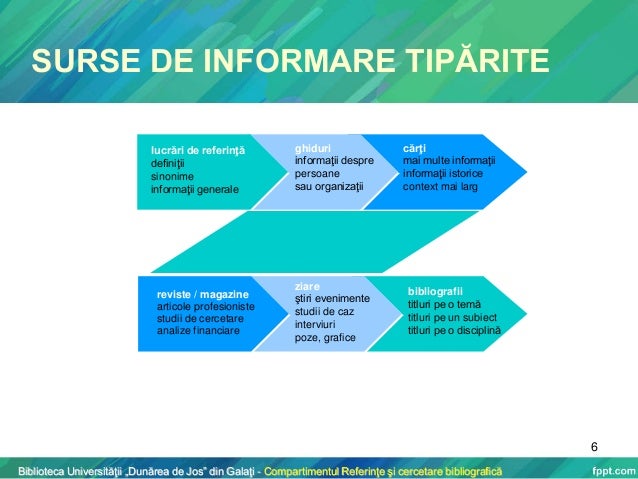 SURSE DE INFORMARE TIPĂRITE

lucrări de referinţă
definiţii
sinonime
informaţii generale

ghiduri
informaţii despre persoane sau organizaţii

cărţi
mai multe informaţii
informaţii istorice
context mai larg

reviste / magazine
articole profesioniste
studii de cercetare
analize financiare

ziare
ştiri evenimente
studii de caz
interviuri
poze, grafice

bibliografii
titluri pe o temă
titluri pe un subiect
titluri pe o disciplină

6

Biblioteca Universităţii „Dunărea de Jos" din Galaţi - Compartimentul Referinţe şi cercetare bibliografică

fppt.com